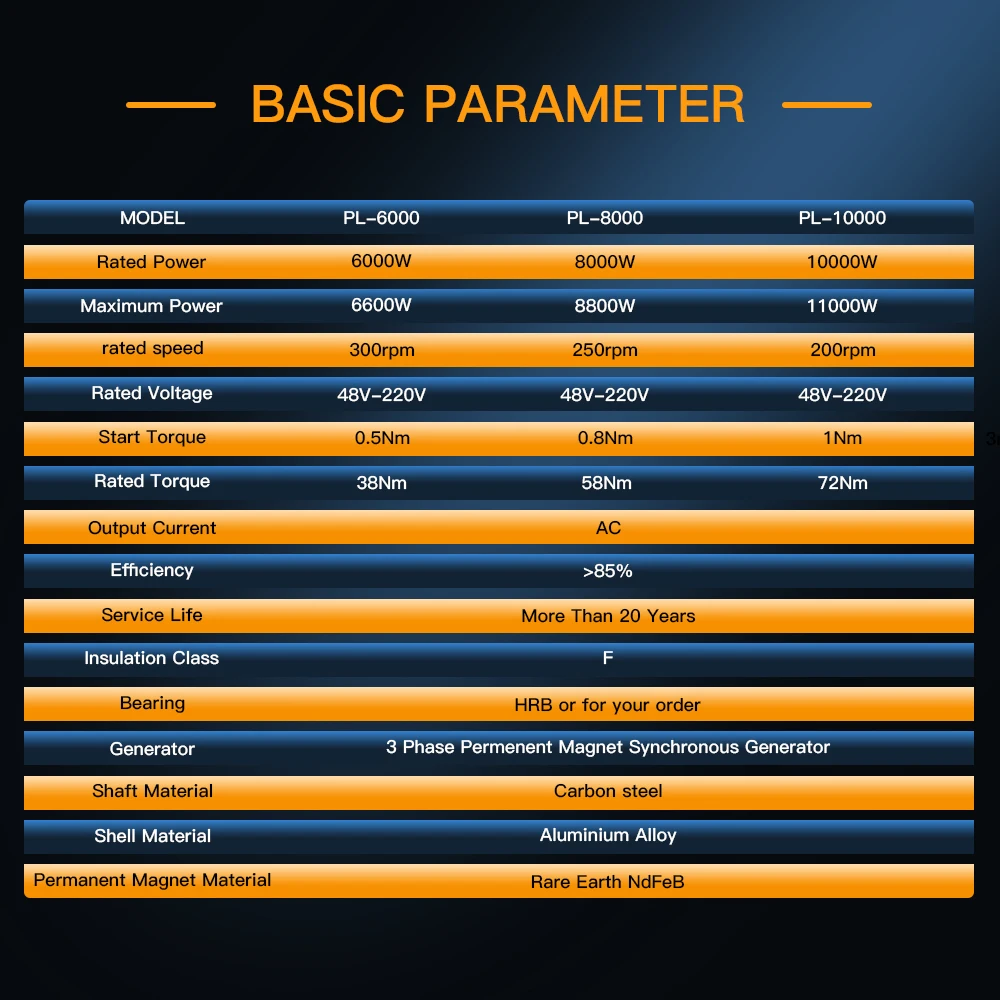 BASIC PARAMETER

| MODEL | PL-6000 | PL-8000 | PL-10000 |
|---|---|---|---|
| Rated Power | 6000W | 8000W | 10000W |
| Maximum Power | 6600W | 8800W | 11000W |
| rated speed | 300rpm | 250rpm | 200rpm |
| Rated Voltage | 48V-220V | 48V-220V | 48V-220V |
| Start Torque | 0.5Nm | 0.8Nm | 1Nm |
| Rated Torque | 38Nm | 58Nm | 72Nm |
| Output Current | AC | | |
| Efficiency | >85% | | |
| Service Life | More Than 20 Years | | |
| Insulation Class | F | | |
| Bearing | HRB or for your order | | |
| Generator | 3 Phase Permenent Magnet Synchronous Generator | | |
| Shaft Material | Carbon steel | | |
| Shell Material | Aluminium Alloy | | |
| Permanent Magnet Material | Rare Earth NdFeB | | |